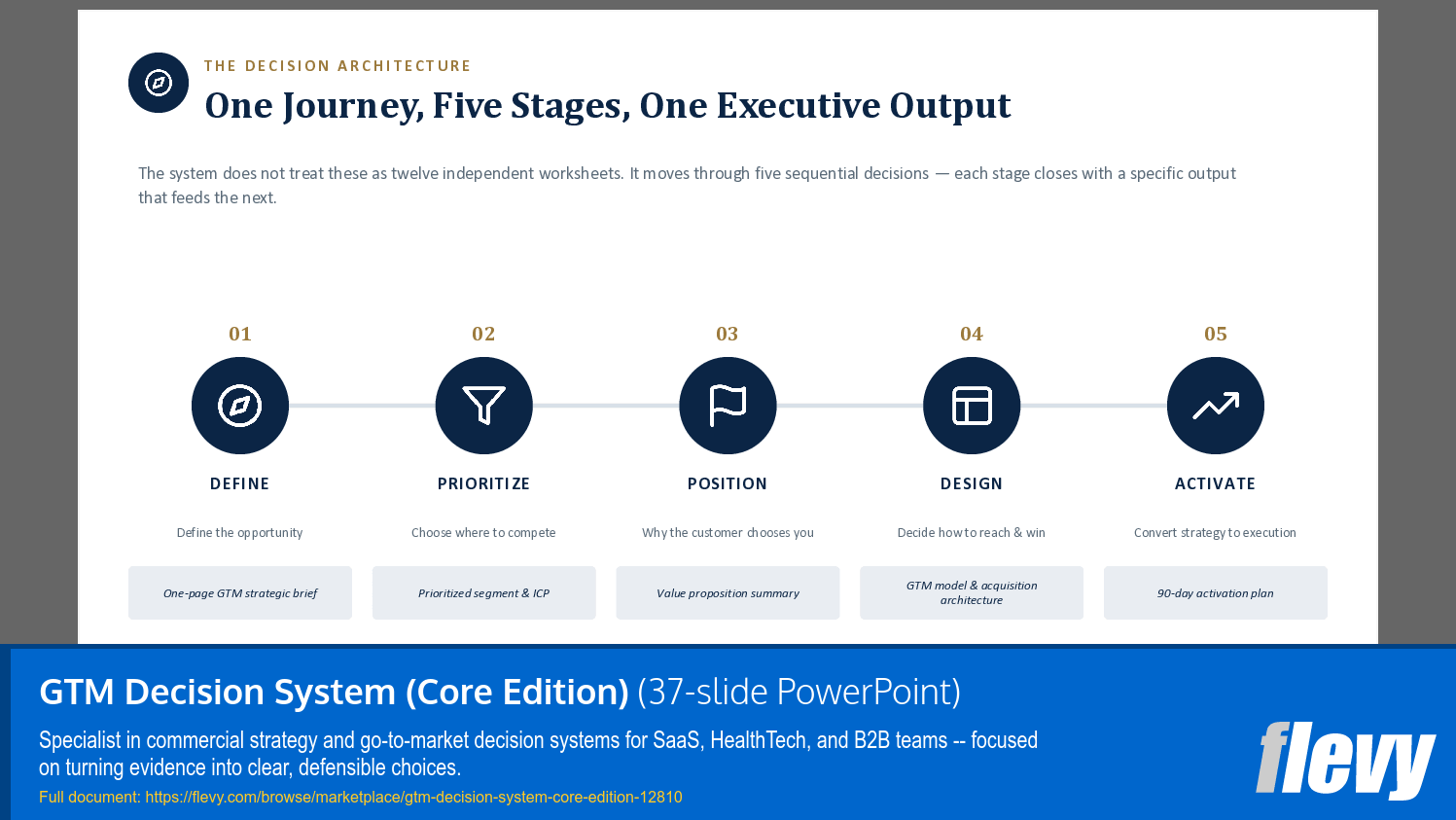 THE DECISION ARCHITECTURE

One Journey, Five Stages, One Executive Output

The system does not treat these as twelve independent worksheets. It moves through five sequential decisions — each stage closes with a specific output that feeds the next.

01

DEFINE

Define the opportunity

One-page GTM strategic brief

02

PRIORITIZE

Choose where to compete

Prioritized segment & ICP

03

POSITION

Why the customer chooses you

Value proposition summary

04

DESIGN

Decide how to reach & win

GTM model & acquisition architecture

05

ACTIVATE

Convert strategy to execution

90-day activation plan

GTM Decision System (Core Edition) (37-slide PowerPoint)

Specialist in commercial strategy and go-to-market decision systems for SaaS, HealthTech, and B2B teams -- focused on turning evidence into clear, defensible choices.

Full document: https://flevy.com/browse/marketplace/gtm-decision-system-core-edition-12810

flevy